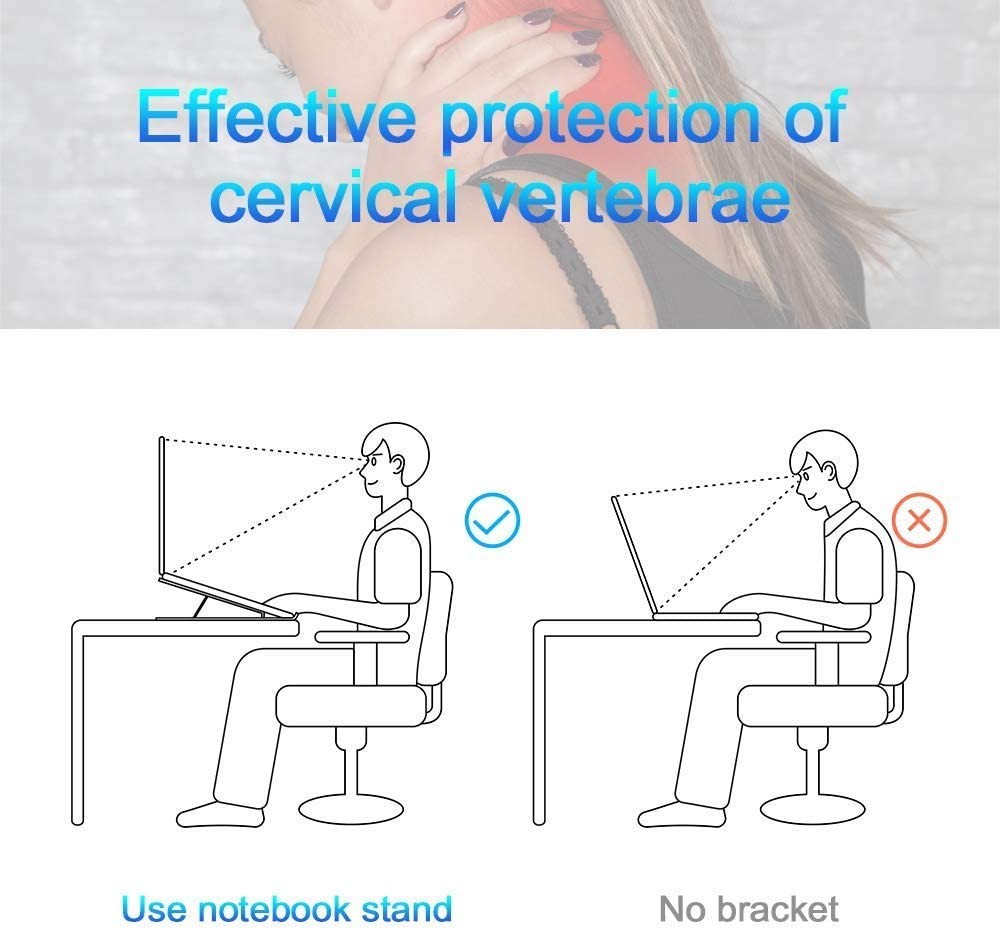 Effective protection of cervical vertebrae

Use notebook stand

No bracket